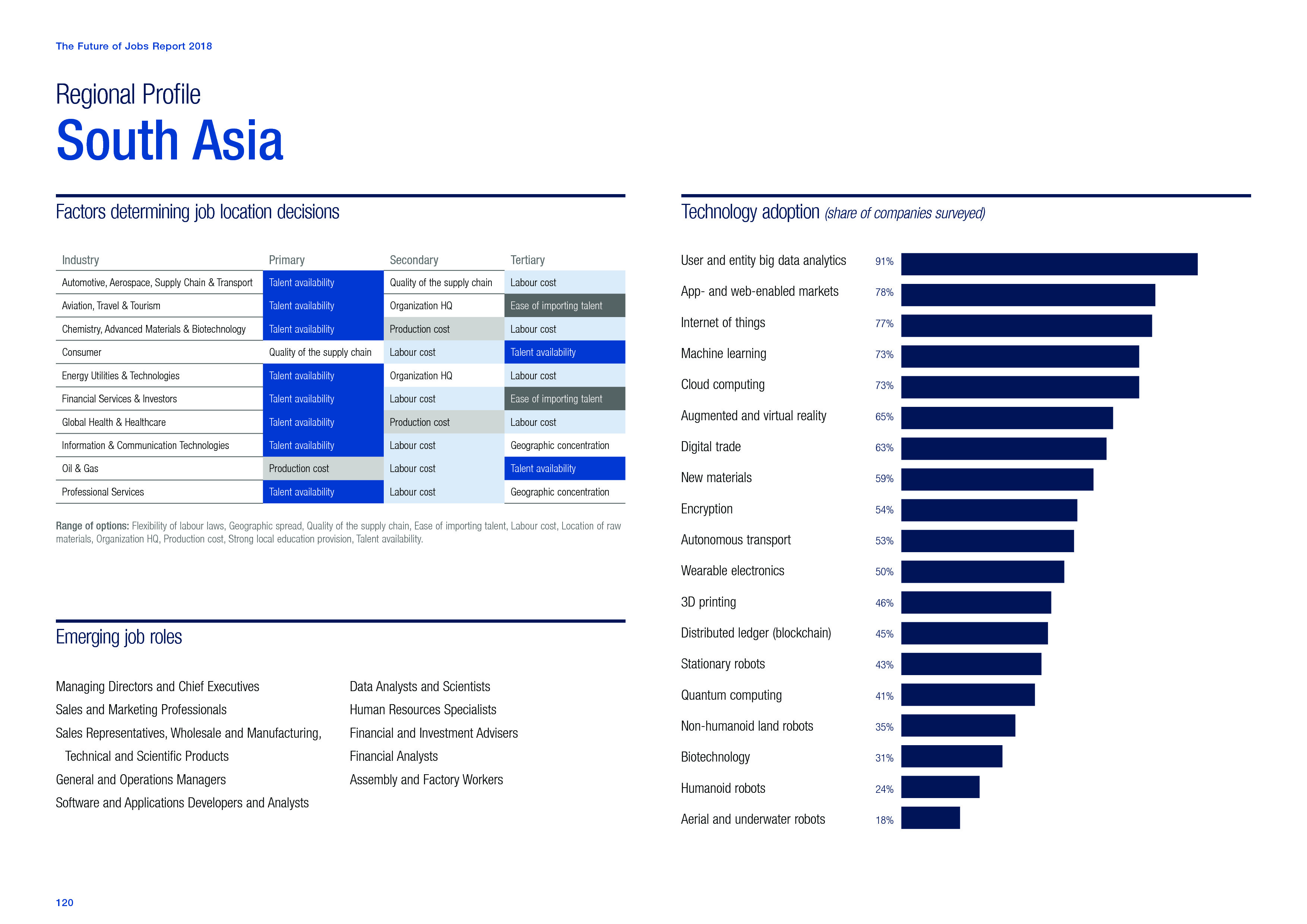 The Future of Jobs Report 2018

Regional Profile
South Asia

Factors determining job location decisions

| Industry | Primary | Secondary | Tertiary |
|---|---|---|---|
| Automotive, Aerospace, Supply Chain & Transport | Talent availability | Quality of the supply chain | Labour cost |
| Aviation, Travel & Tourism | Talent availability | Organization HQ | Ease of importing talent |
| Chemistry, Advanced Materials & Biotechnology | Talent availability | Production cost | Labour cost |
| Consumer | Quality of the supply chain | Labour cost | Talent availability |
| Energy Utilities & Technologies | Talent availability | Organization HQ | Labour cost |
| Financial Services & Investors | Talent availability | Labour cost | Ease of importing talent |
| Global Health & Healthcare | Talent availability | Production cost | Labour cost |
| Information & Communication Technologies | Talent availability | Labour cost | Geographic concentration |
| Oil & Gas | Production cost | Labour cost | Talent availability |
| Professional Services | Talent availability | Labour cost | Geographic concentration |

Range of options: Flexibility of labour laws, Geographic spread, Quality of the supply chain, Ease of importing talent, Labour cost, Location of raw materials, Organization HQ, Production cost, Strong local education provision, Talent availability.

Emerging job roles

Managing Directors and Chief Executives
Sales and Marketing Professionals
Sales Representatives, Wholesale and Manufacturing, Technical and Scientific Products
General and Operations Managers
Software and Applications Developers and Analysts

Data Analysts and Scientists
Human Resources Specialists
Financial and Investment Advisers
Financial Analysts
Assembly and Factory Workers

Technology adoption (share of companies surveyed)

User and entity big data analytics 91%
App- and web-enabled markets 78%
Internet of things 77%
Machine learning 73%
Cloud computing 73%
Augmented and virtual reality 65%
Digital trade 63%
New materials 59%
Encryption 54%
Autonomous transport 53%
Wearable electronics 50%
3D printing 46%
Distributed ledger (blockchain) 45%
Stationary robots 43%
Quantum computing 41%
Non-humanoid land robots 35%
Biotechnology 31%
Humanoid robots 24%
Aerial and underwater robots 18%

120